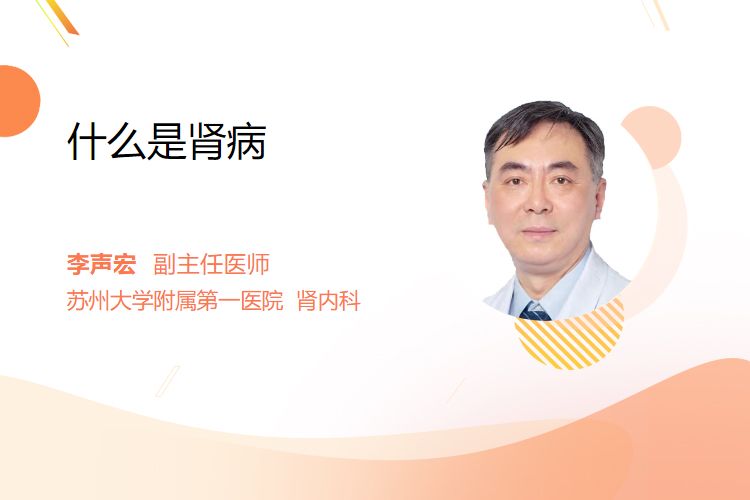 什么是肾病

李声宏 副主任医师
苏州大学附属第一医院 肾内科